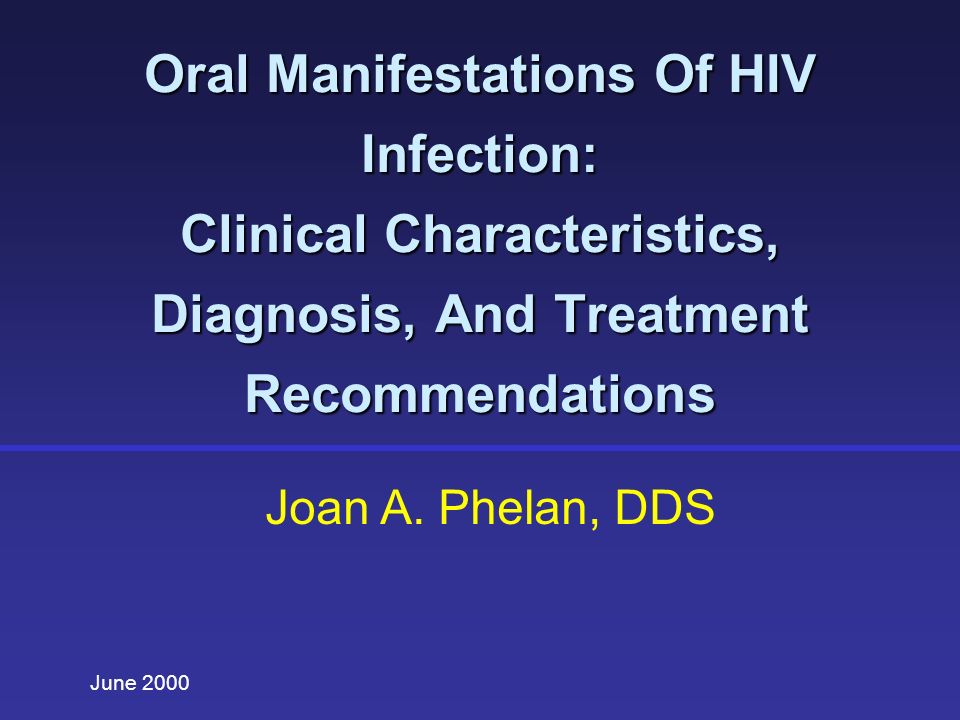 Oral Manifestations Of HIV Infection:
Clinical Characteristics, Diagnosis, And Treatment Recommendations

Joan A. Phelan, DDS

June 2000